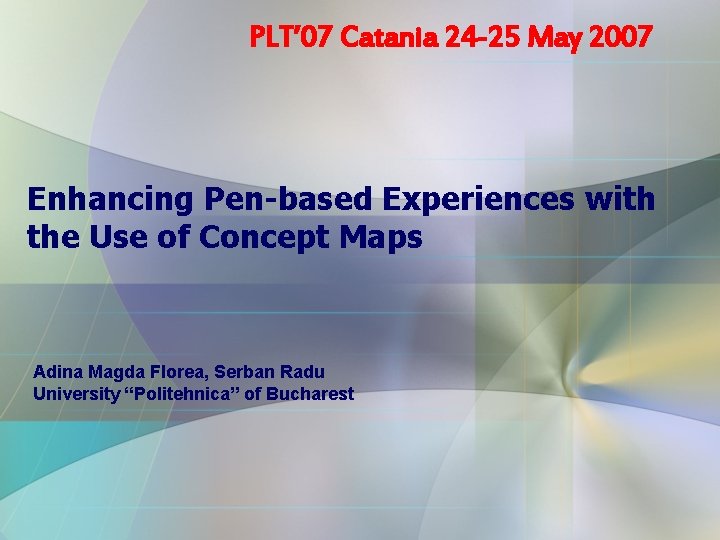 PLT'07 Catania 24-25 May 2007

Enhancing Pen-based Experiences with the Use of Concept Maps

Adina Magda Florea, Serban Radu
University "Politehnica" of Bucharest